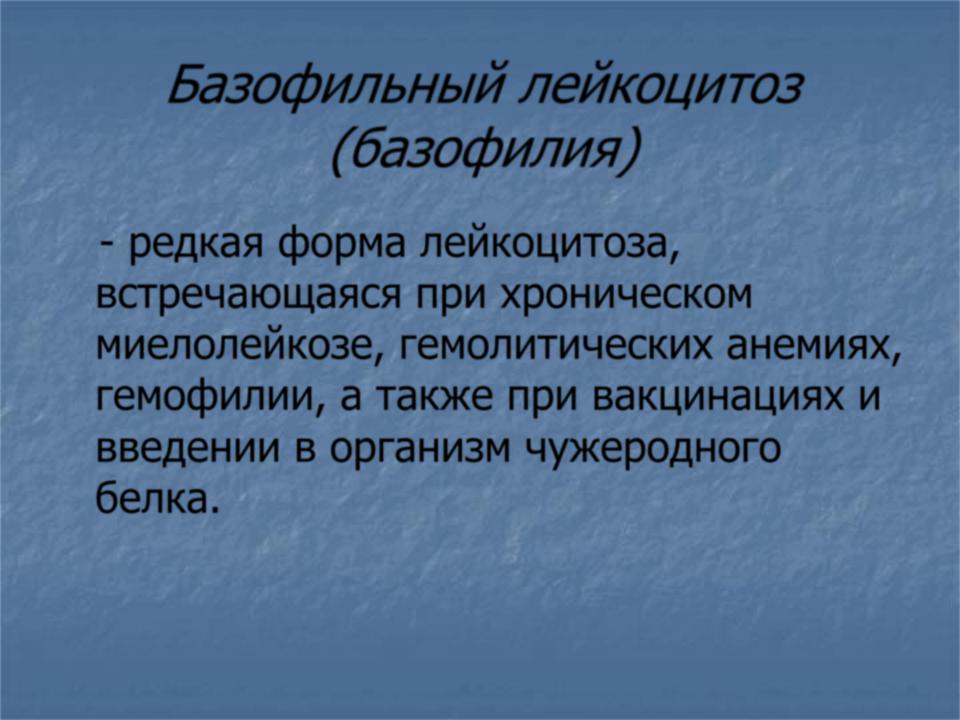 Базофильный лейкоцитоз (базофилия)

- редкая форма лейкоцитоза, встречающаяся при хроническом миелолейкозе, гемолитических анемиях, гемофилии, а также при вакцинациях и введении в организм чужеродного белка.